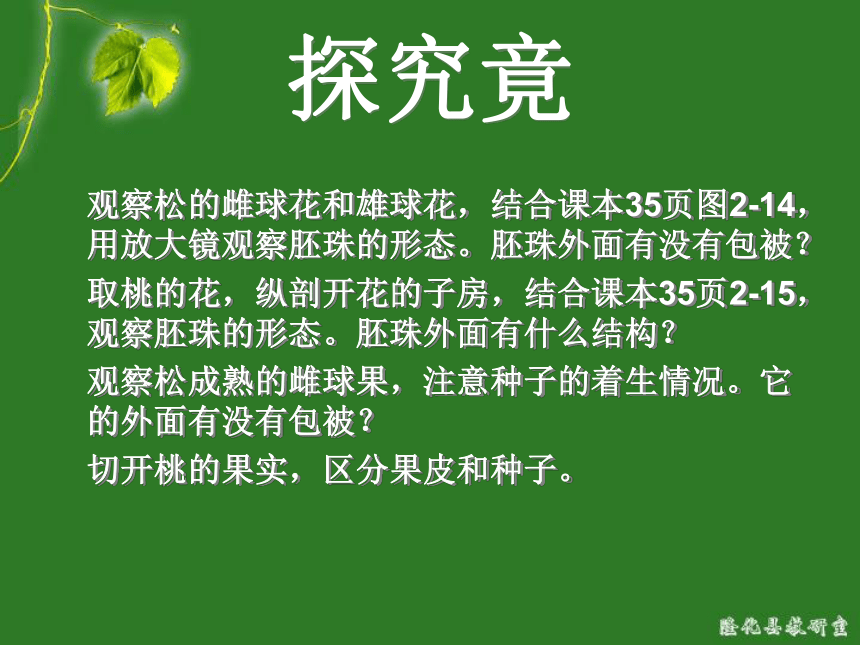 探究竟

观察松的雌球花和雄球花，结合课本35页图2-14，用放大镜观察胚珠的形态。胚珠外面有没有包被？

取桃的花，纵剖开花的子房，结合课本35页2-15，观察胚珠的形态。胚珠外面有什么结构？

观察松成熟的雌球果，注意种子的着生情况。它的外面有没有包被？

切开桃的果实，区分果皮和种子。

隆化县教研室